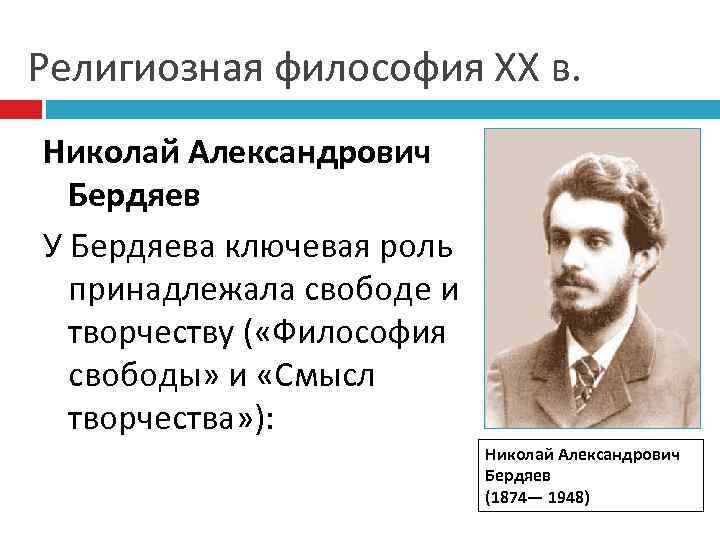 Религиозная философия XX в.

Николай Александрович Бердяев

У Бердяева ключевая роль принадлежала свободе и творчеству («Философия свободы» и «Смысл творчества»):

Николай Александрович Бердяев
(1874— 1948)